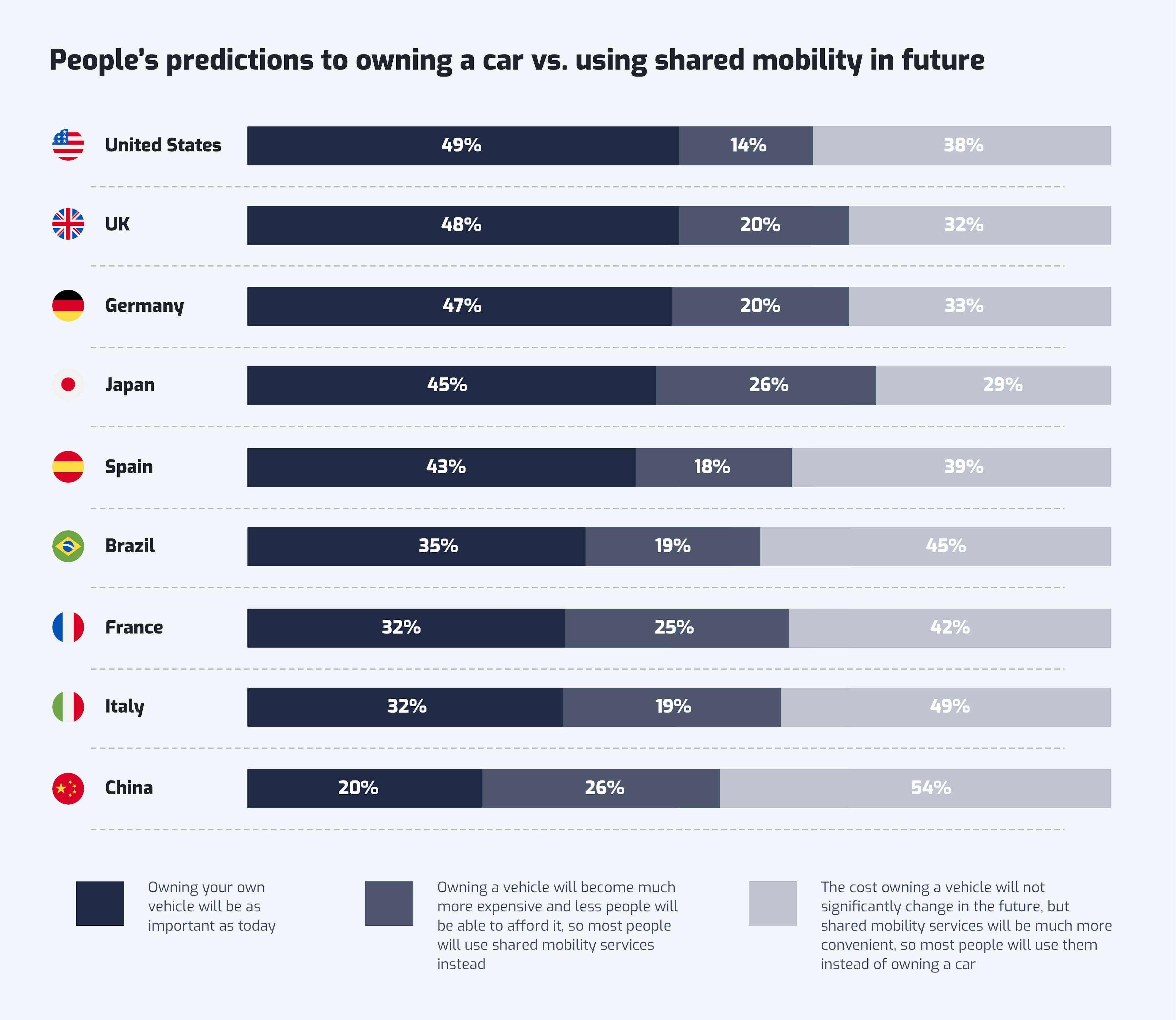 People's predictions to owning a car vs. using shared mobility in future

United States 49% 14% 38%

UK 48% 20% 32%

Germany 47% 20% 33%

Japan 45% 26% 29%

Spain 43% 18% 39%

Brazil 35% 19% 45%

France 32% 25% 42%

Italy 32% 19% 49%

China 20% 26% 54%

Owning your own vehicle will be as important as today

Owning a vehicle will become much more expensive and less people will be able to afford it, so most people will use shared mobility services instead

The cost owning a vehicle will not significantly change in the future, but shared mobility services will be much more convenient, so most people will use them instead of owning a car